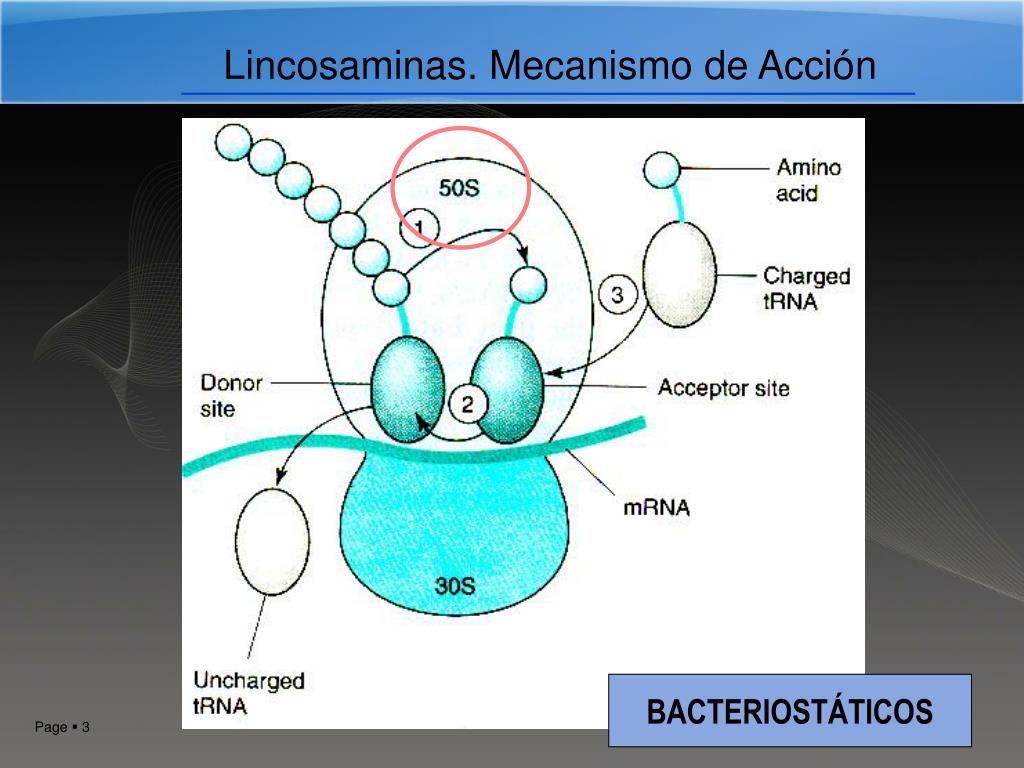 Lincosaminas. Mecanismo de Acción

50S

1

Amino acid

Charged tRNA

3

Donor site

2

Acceptor site

mRNA

30S

Uncharged tRNA

BACTERIOSTÁTICOS

Page ▪ 3